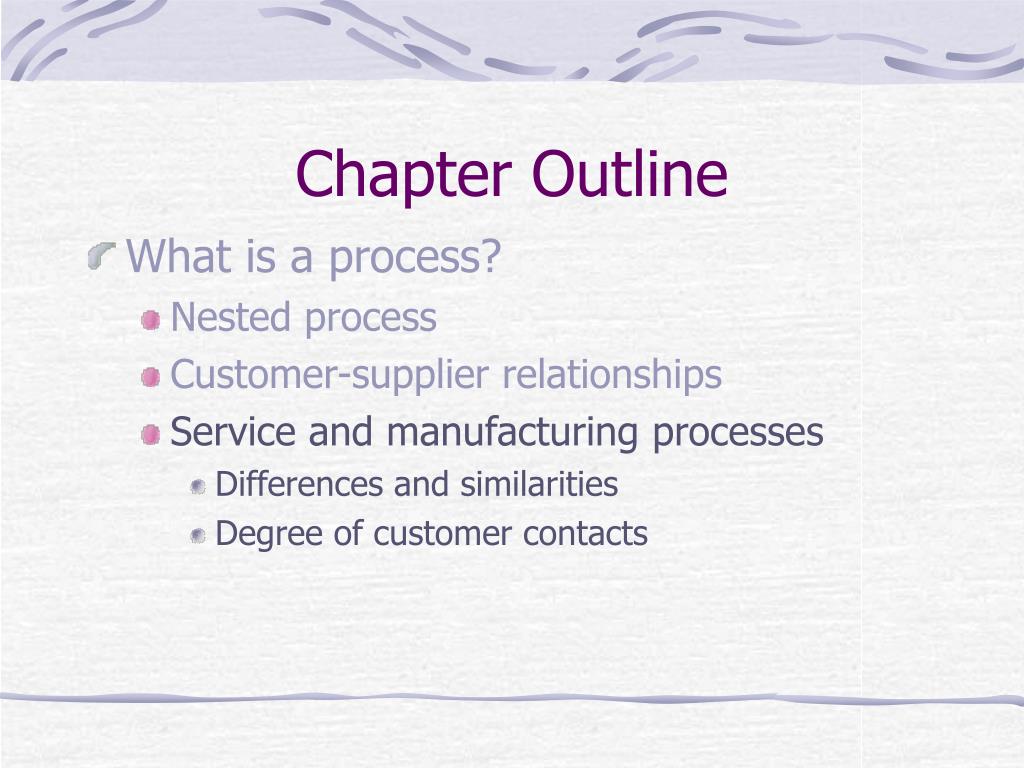 Chapter Outline

What is a process?

Nested process

Customer-supplier relationships

Service and manufacturing processes

Differences and similarities

Degree of customer contacts